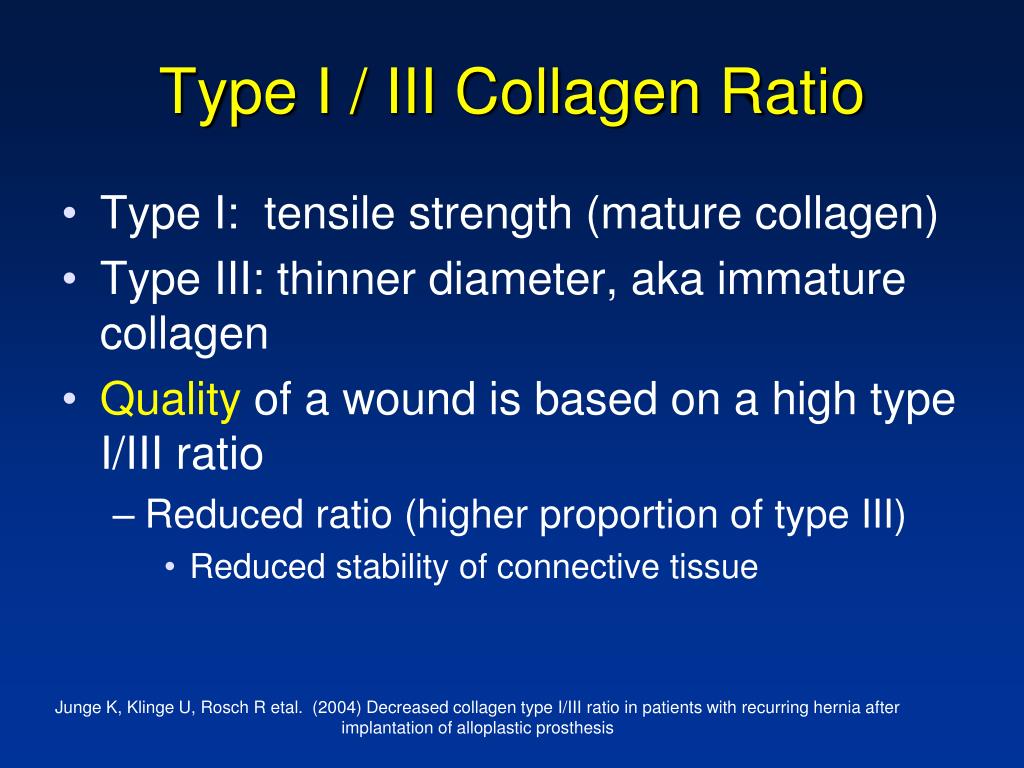 Type I / III Collagen Ratio

• Type I: tensile strength (mature collagen)
• Type III: thinner diameter, aka immature collagen
• Quality of a wound is based on a high type I/III ratio
– Reduced ratio (higher proportion of type III)
• Reduced stability of connective tissue

Junge K, Klinge U, Rosch R etal. (2004) Decreased collagen type I/III ratio in patients with recurring hernia after implantation of alloplastic prosthesis